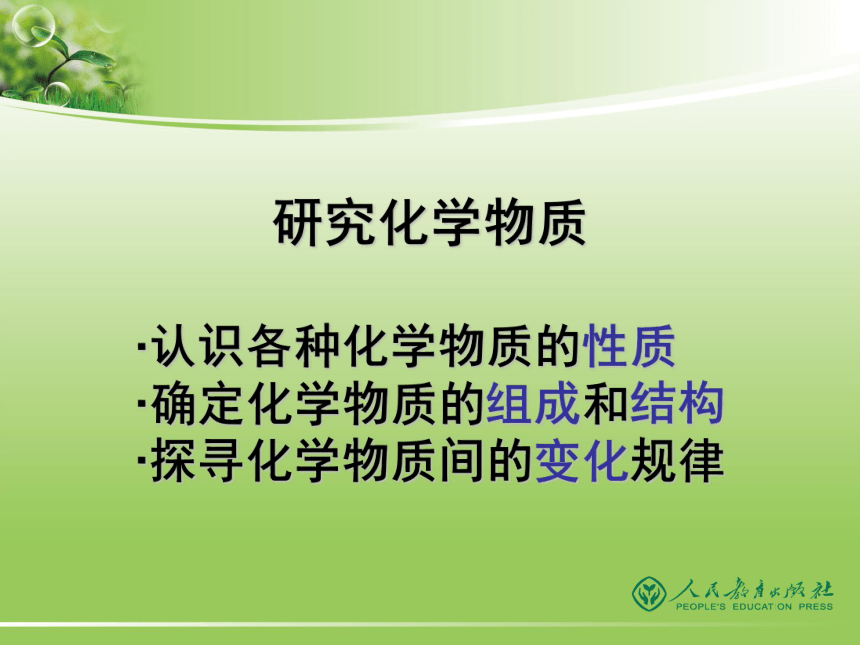 研究化学物质

·认识各种化学物质的性质
·确定化学物质的组成和结构
·探寻化学物质间的变化规律

人民教育出版社
PEOPLE'S EDUCATION PRESS